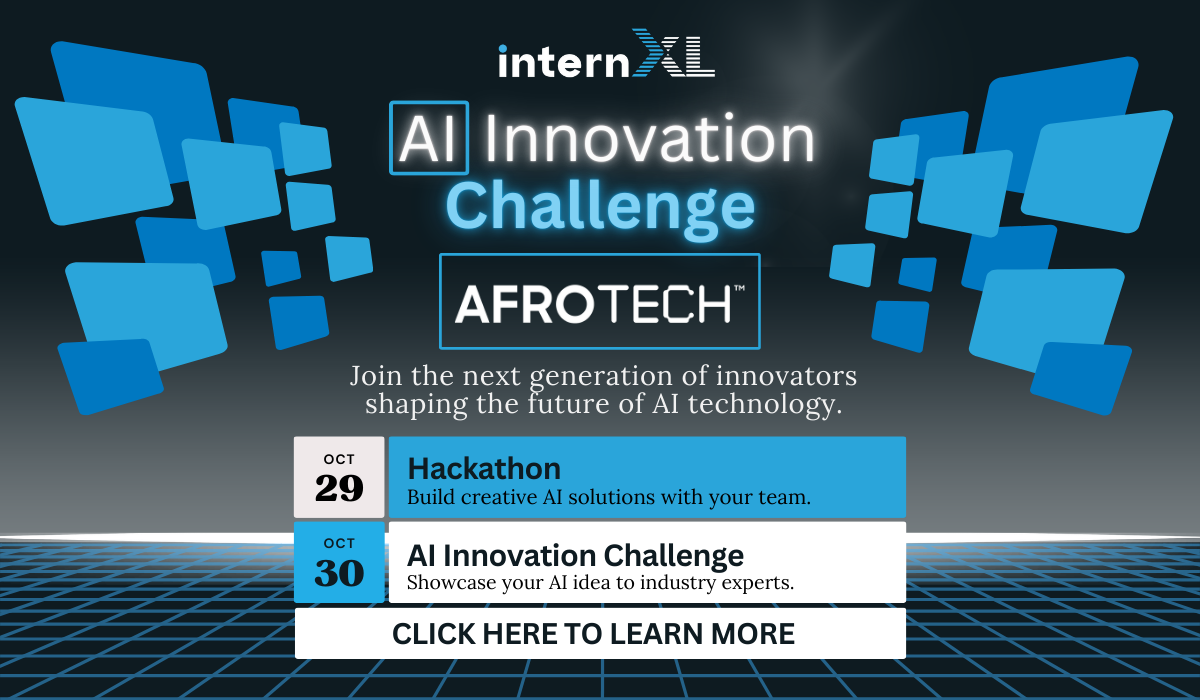 internXL

AI Innovation Challenge

AFROTECH™

Join the next generation of innovators shaping the future of AI technology.

OCT 29

Hackathon
Build creative AI solutions with your team.

OCT 30

AI Innovation Challenge
Showcase your AI idea to industry experts.

CLICK HERE TO LEARN MORE